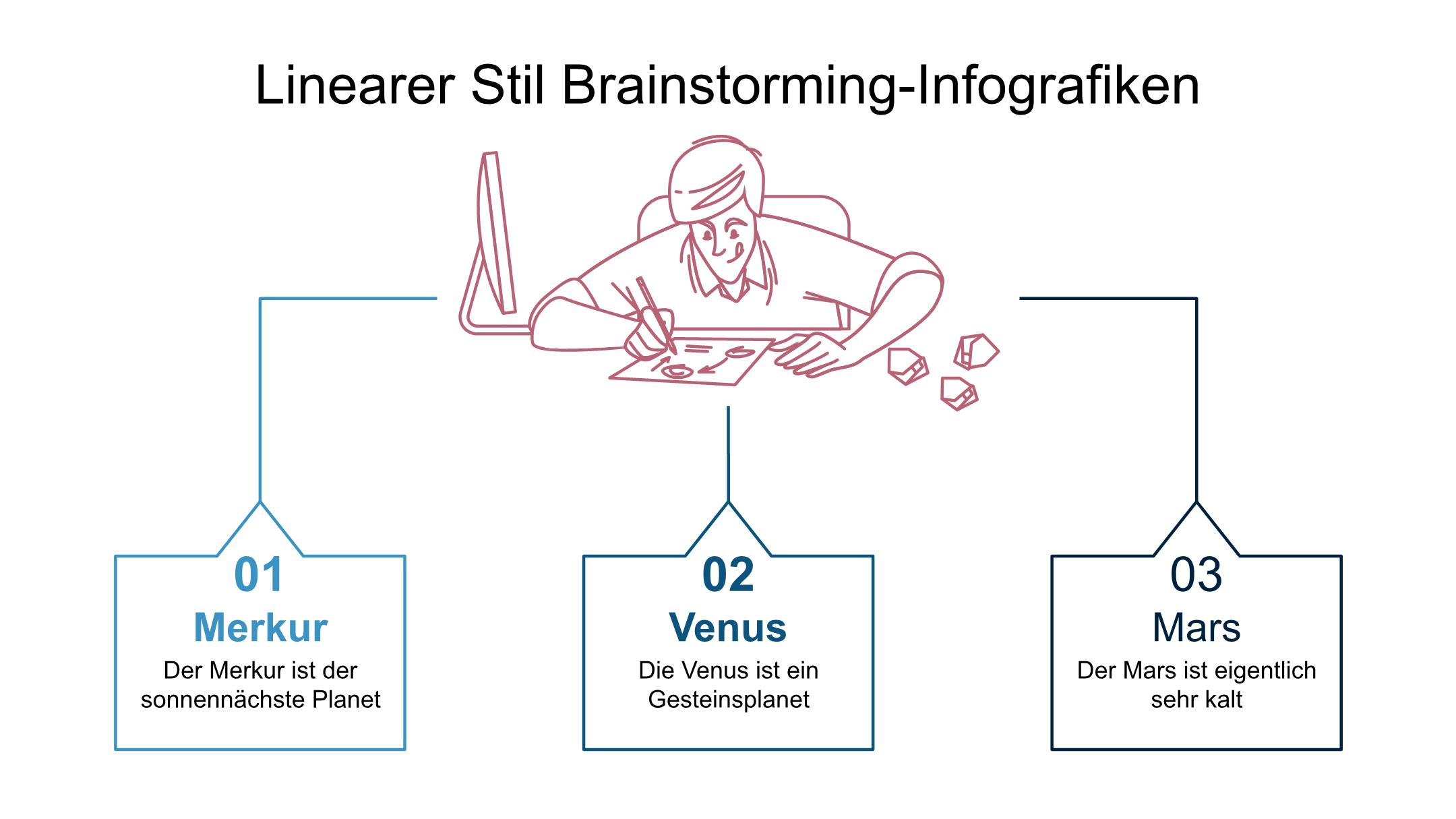 Linearer Stil Brainstorming-Infografiken

01
Merkur
Der Merkur ist der sonnennächste Planet

02
Venus
Die Venus ist ein Gesteinsplanet

03
Mars
Der Mars ist eigentlich sehr kalt